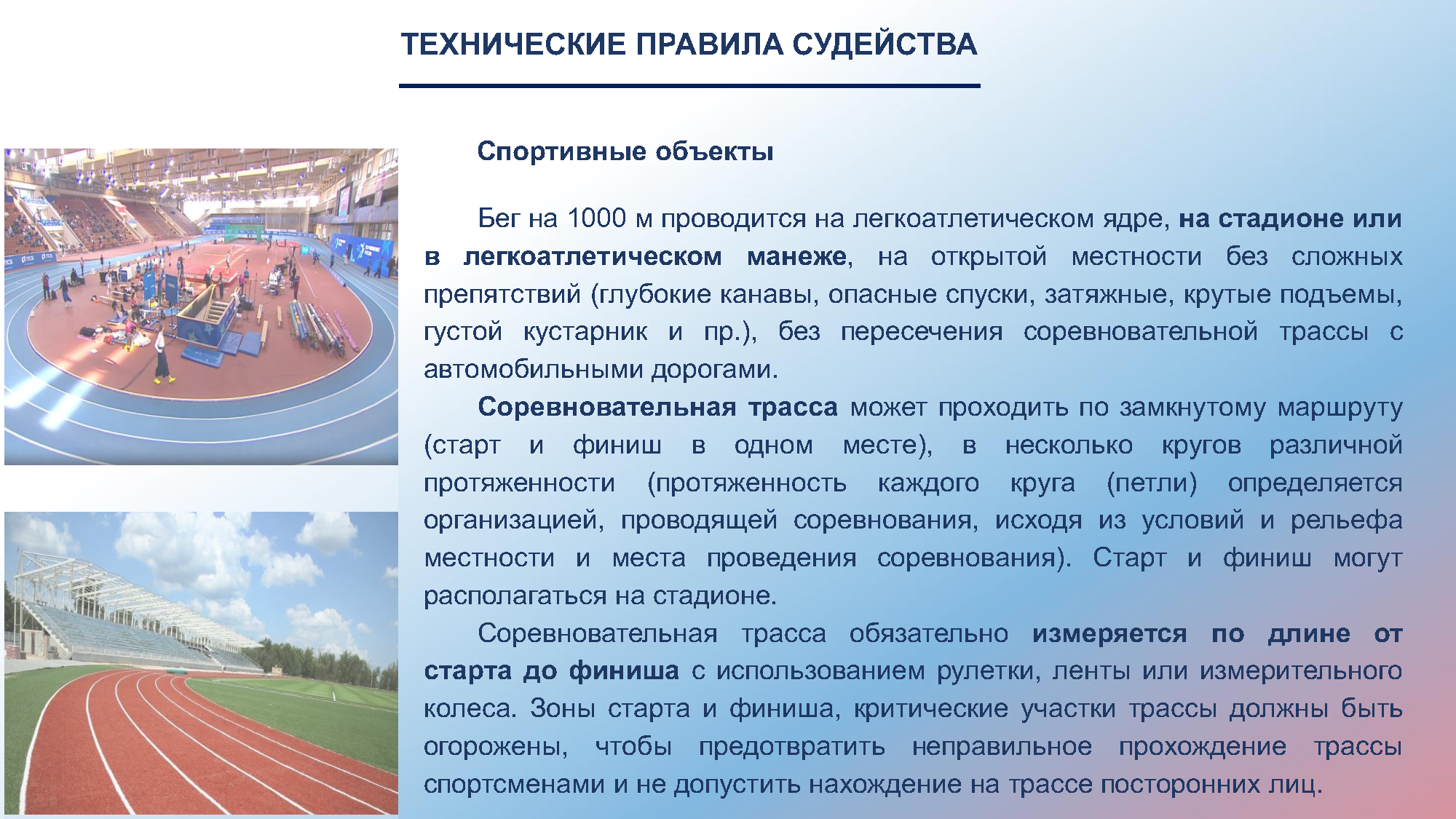 ТЕХНИЧЕСКИЕ ПРАВИЛА СУДЕЙСТВА

Спортивные объекты

Бег на 1000 м проводится на легкоатлетическом ядре, на стадионе или в легкоатлетическом манеже, на открытой местности без сложных препятствий (глубокие канавы, опасные спуски, затяжные, крутые подъемы, густой кустарник и пр.), без пересечения соревновательной трассы с автомобильными дорогами.

Соревновательная трасса может проходить по замкнутому маршруту (старт и финиш в одном месте), в несколько кругов различной протяженности (протяженность каждого круга (петли) определяется организацией, проводящей соревнования, исходя из условий и рельефа местности и места проведения соревнования). Старт и финиш могут располагаться на стадионе.

Соревновательная трасса обязательно измеряется по длине от старта до финиша с использованием рулетки, ленты или измерительного колеса. Зоны старта и финиша, критические участки трассы должны быть огорожены, чтобы предотвратить неправильное прохождение трассы спортсменами и не допустить нахождение на трассе посторонних лиц.